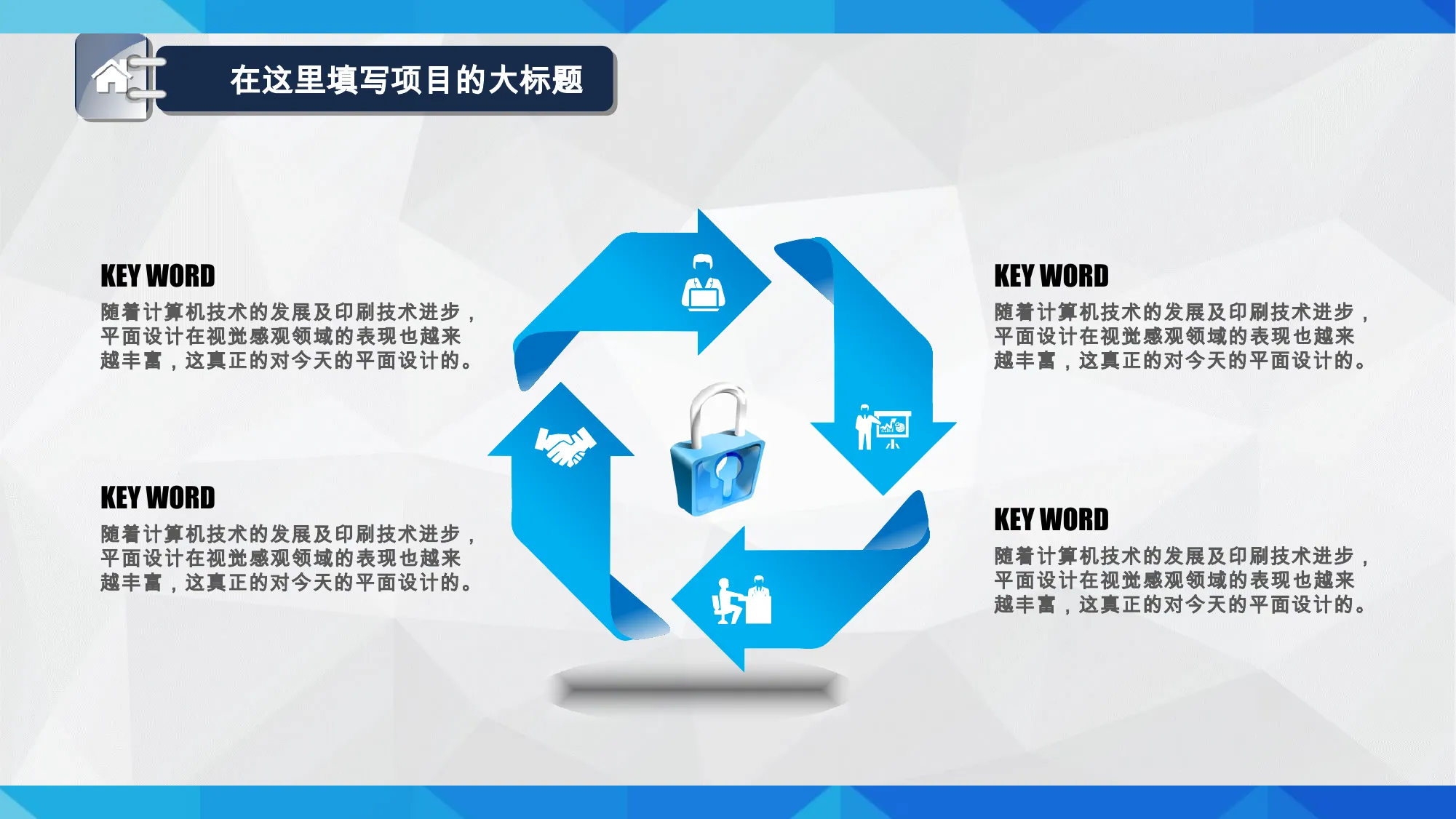 在这里填写项目的大标题

KEY WORD
随着计算机技术的发展及印刷技术进步，平面设计在视觉感观领域的表现也越来越丰富，这真正的对今天的平面设计的。

KEY WORD
随着计算机技术的发展及印刷技术进步，平面设计在视觉感观领域的表现也越来越丰富，这真正的对今天的平面设计的。

KEY WORD
随着计算机技术的发展及印刷技术进步，平面设计在视觉感观领域的表现也越来越丰富，这真正的对今天的平面设计的。

KEY WORD
随着计算机技术的发展及印刷技术进步，平面设计在视觉感观领域的表现也越来越丰富，这真正的对今天的平面设计的。